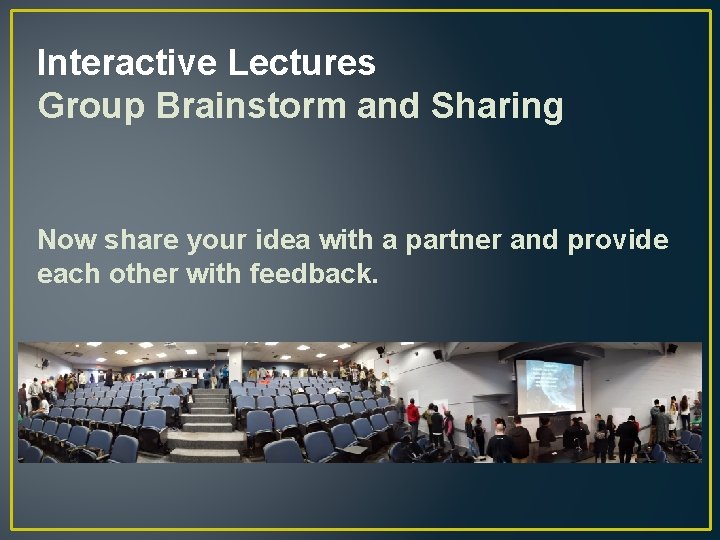 Interactive Lectures
Group Brainstorm and Sharing

Now share your idea with a partner and provide each other with feedback.